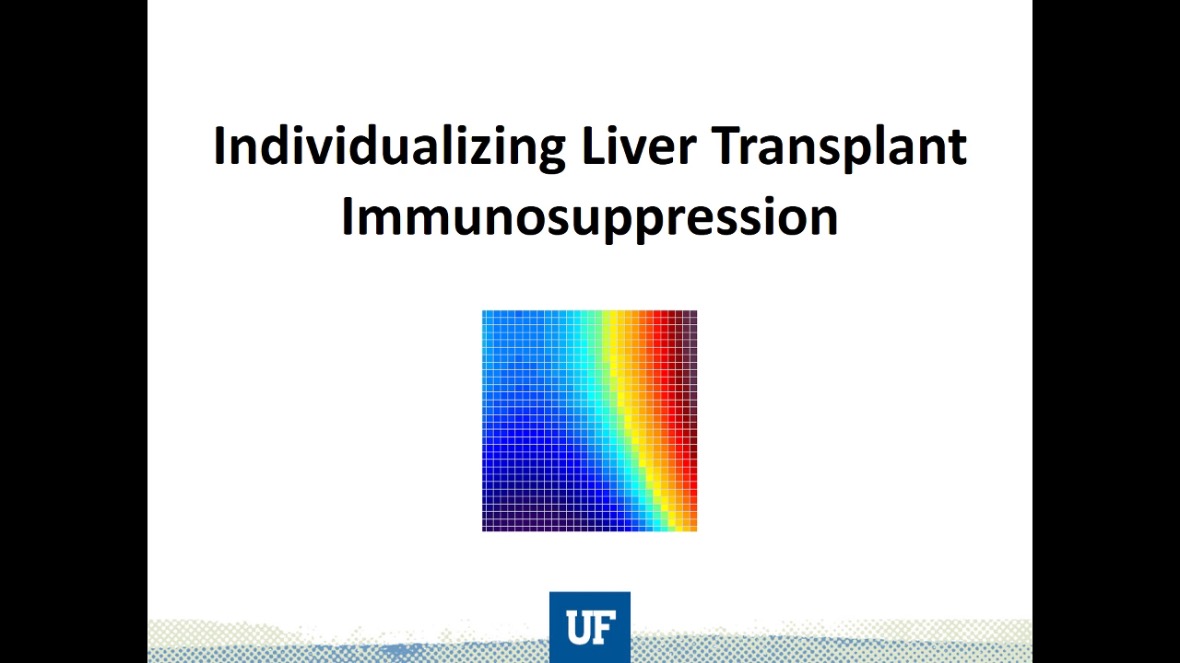 Individualizing Liver Transplant Immunosuppression

UF